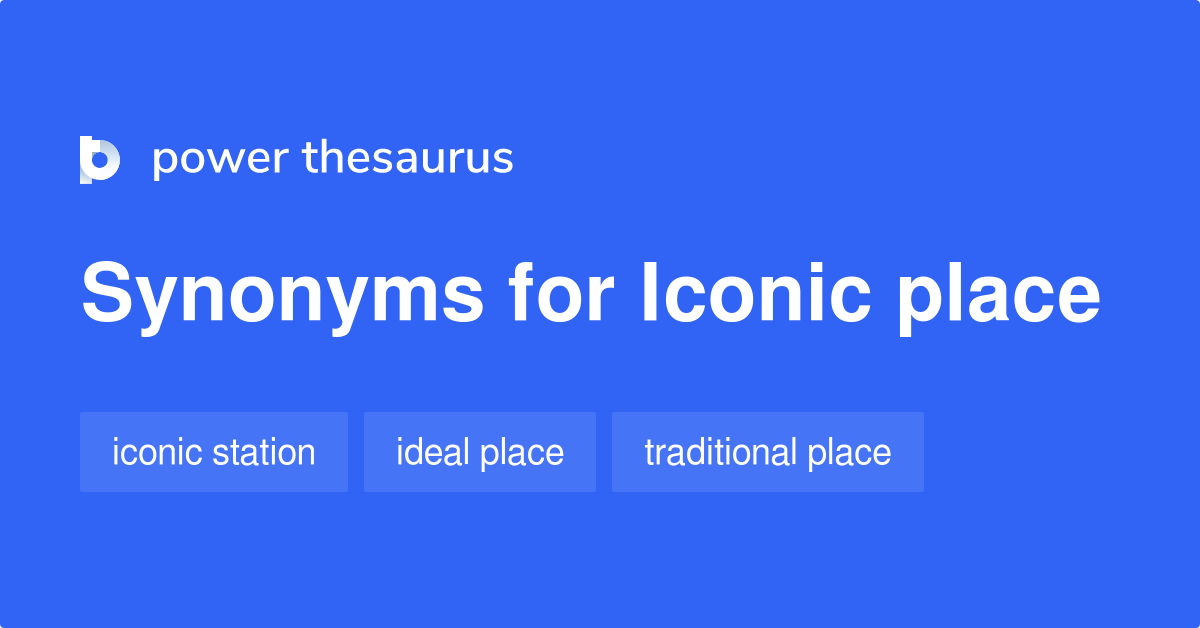 power thesaurus

Synonyms for Iconic place

iconic station

ideal place

traditional place